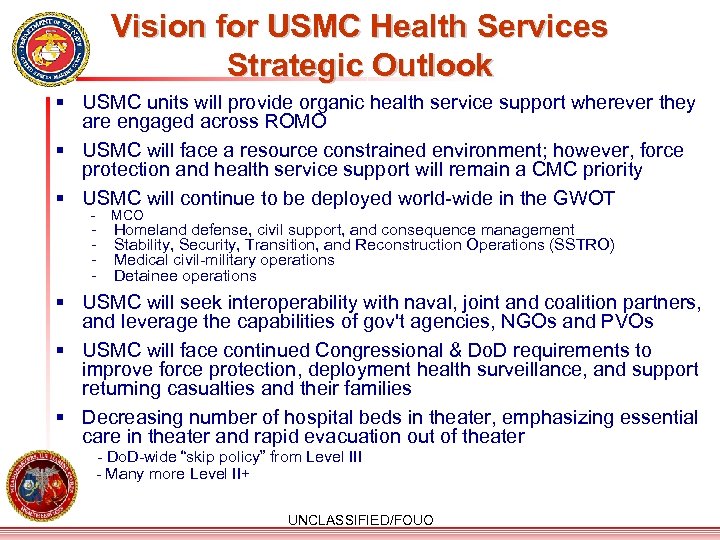 Vision for USMC Health Services
Strategic Outlook

▪ USMC units will provide organic health service support wherever they are engaged across ROMO

▪ USMC will face a resource constrained environment; however, force protection and health service support will remain a CMC priority

▪ USMC will continue to be deployed world-wide in the GWOT
- MCO
- Homeland defense, civil support, and consequence management
- Stability, Security, Transition, and Reconstruction Operations (SSTRO)
- Medical civil-military operations
- Detainee operations

▪ USMC will seek interoperability with naval, joint and coalition partners, and leverage the capabilities of gov't agencies, NGOs and PVOs

▪ USMC will face continued Congressional & DoD requirements to improve force protection, deployment health surveillance, and support returning casualties and their families

▪ Decreasing number of hospital beds in theater, emphasizing essential care in theater and rapid evacuation out of theater
- DoD-wide "skip policy" from Level III
- Many more Level II+

UNCLASSIFIED/FOUO